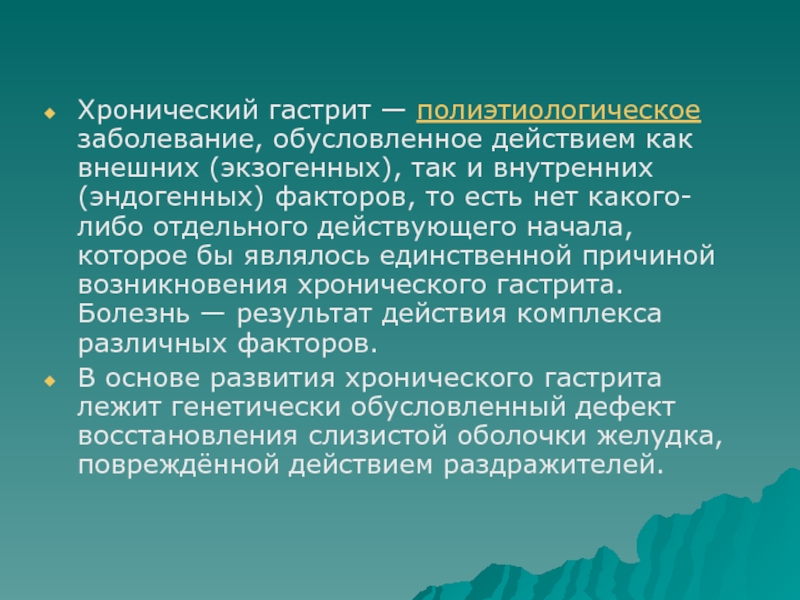 Хронический гастрит — полиэтиологическое заболевание, обусловленное действием как внешних (экзогенных), так и внутренних (эндогенных) факторов, то есть нет какого-либо отдельного действующего начала, которое бы являлось единственной причиной возникновения хронического гастрита. Болезнь — результат действия комплекса различных факторов.

В основе развития хронического гастрита лежит генетически обусловленный дефект восстановления слизистой оболочки желудка, повреждённой действием раздражителей.